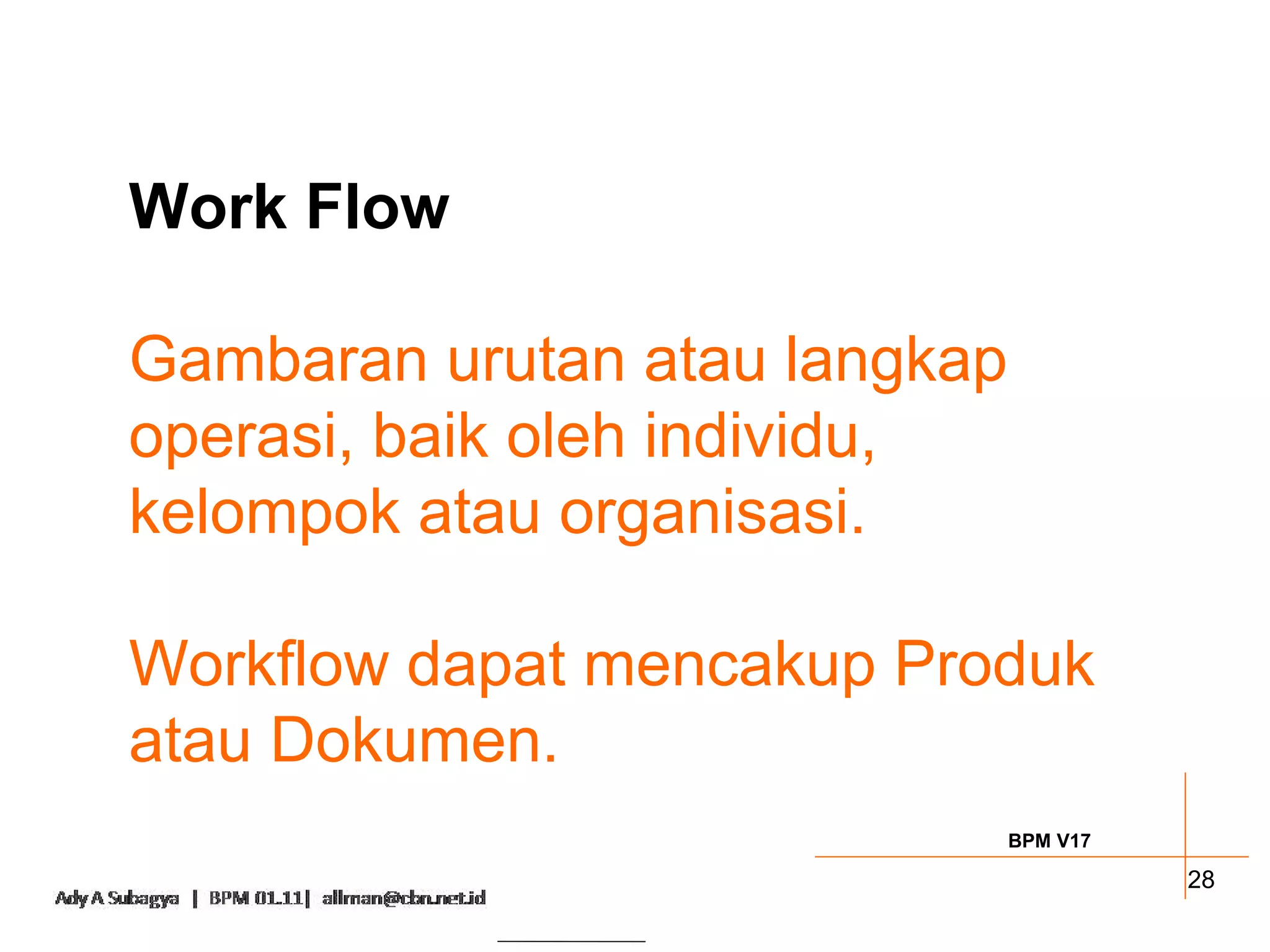 Work Flow

Gambaran urutan atau langkap operasi, baik oleh individu, kelompok atau organisasi.

Workflow dapat mencakup Produk atau Dokumen.

BPM V17

28

Ady A Subagya | BPM 01.11| allman@cbn.net.id